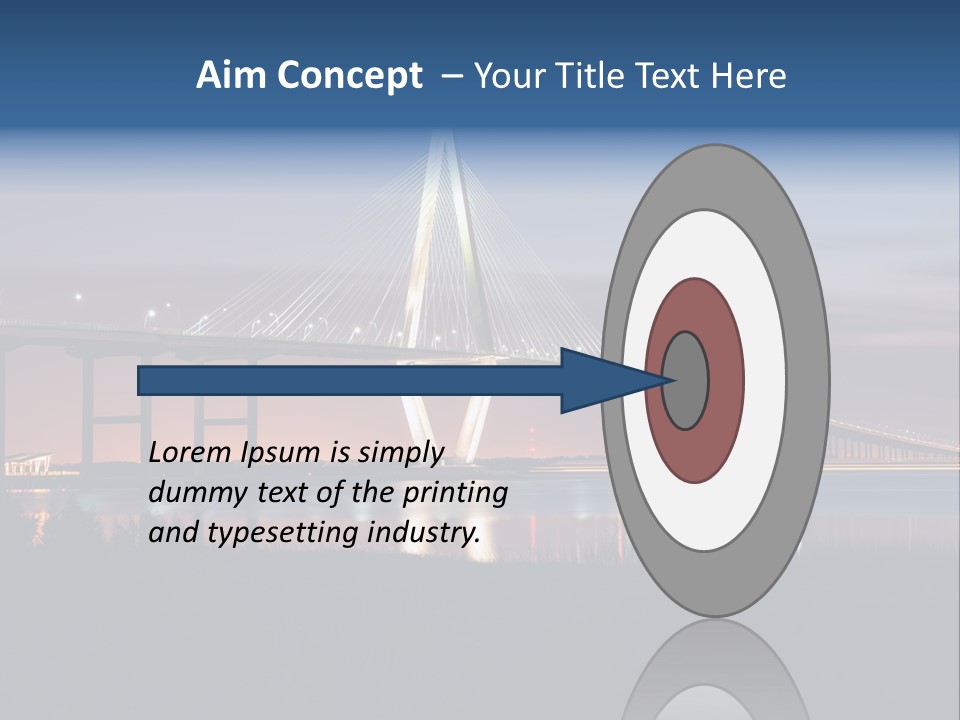 Aim Concept – Your Title Text Here

Lorem Ipsum is simply dummy text of the printing and typesetting industry.